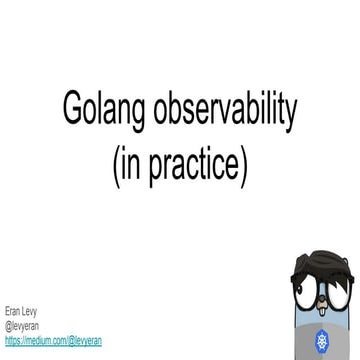 Golang observability
(in practice)

Eran Levy
@levyeran
https://medium.com/@levyeran